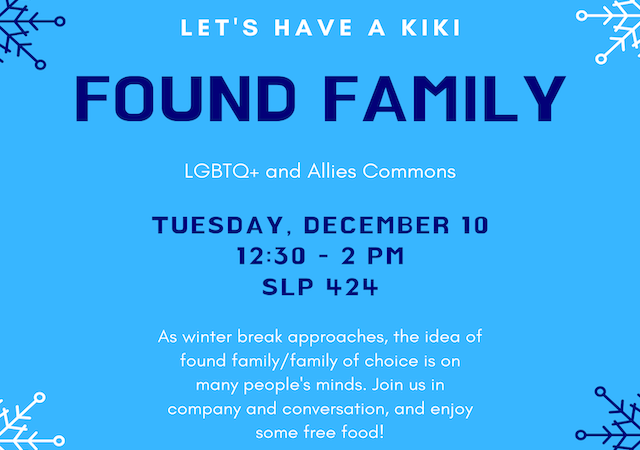 LET'S HAVE A KIKI

FOUND FAMILY

LGBTQ+ and Allies Commons

TUESDAY, DECEMBER 10
12:30 - 2 PM
SLP 424

As winter break approaches, the idea of found family/family of choice is on many people's minds. Join us in company and conversation, and enjoy some free food!